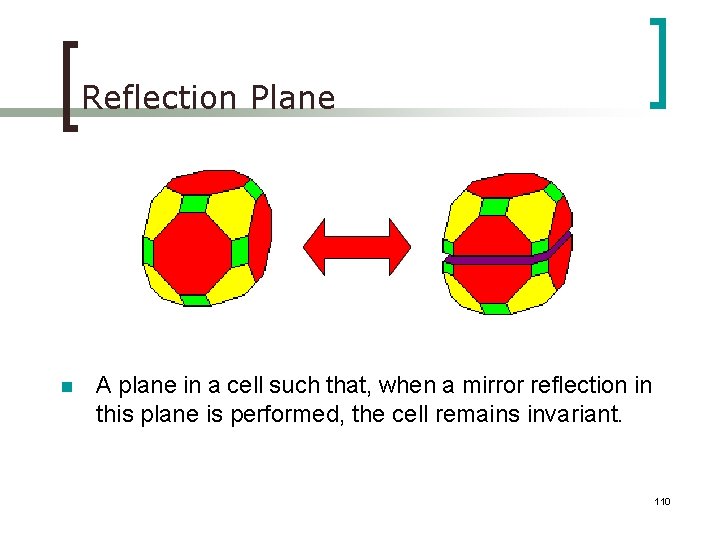 Reflection Plane

A plane in a cell such that, when a mirror reflection in this plane is performed, the cell remains invariant.

110